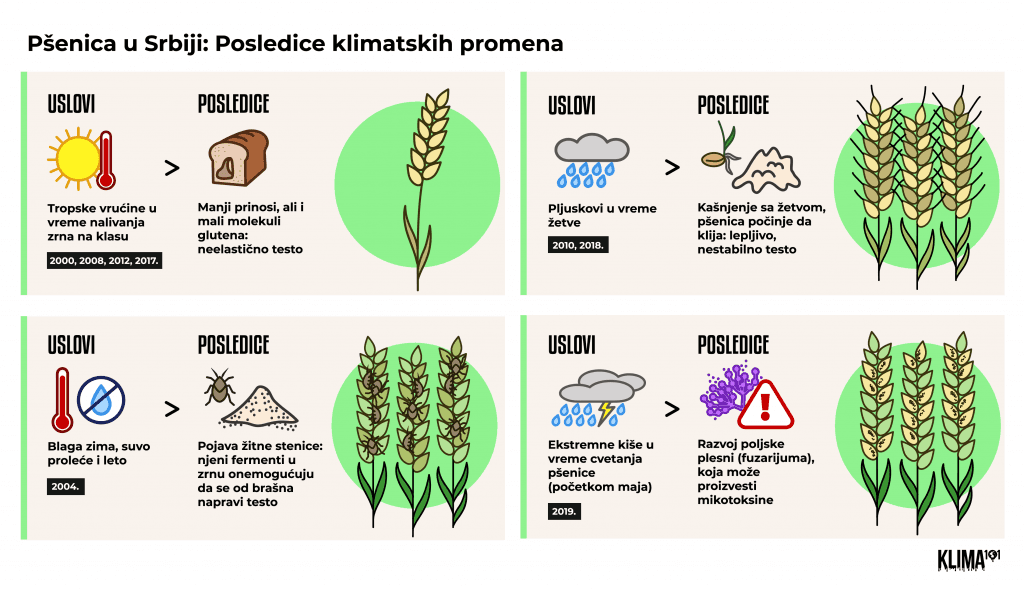 Pšenica u Srbiji: Posledice klimatskih promena

USLOVI

Tropske vrućine u vreme nalivanja zrna na klasu

2000, 2008, 2012, 2017.

>

POSLEDICE

Manji prinosi, ali i mali molekuli glutena: neelastično testo

USLOVI

Pljuskovi u vreme žetve

2010, 2018.

>

POSLEDICE

Kašnjenje sa žetvom, pšenica počinje da klija: lepljivo, nestabilno testo

USLOVI

Blaga zima, suvo proleće i leto

2004.

>

POSLEDICE

Pojava žitne stenice: njeni fermenti u zrnu onemogućuju da se od brašna napravi testo

USLOVI

Ekstremne kiše u vreme cvetanja pšenice (početkom maja)

2019.

>

POSLEDICE

Razvoj poljske plesni (fuzarijuma), koja može proizvesti mikotoksine

KLIMA101